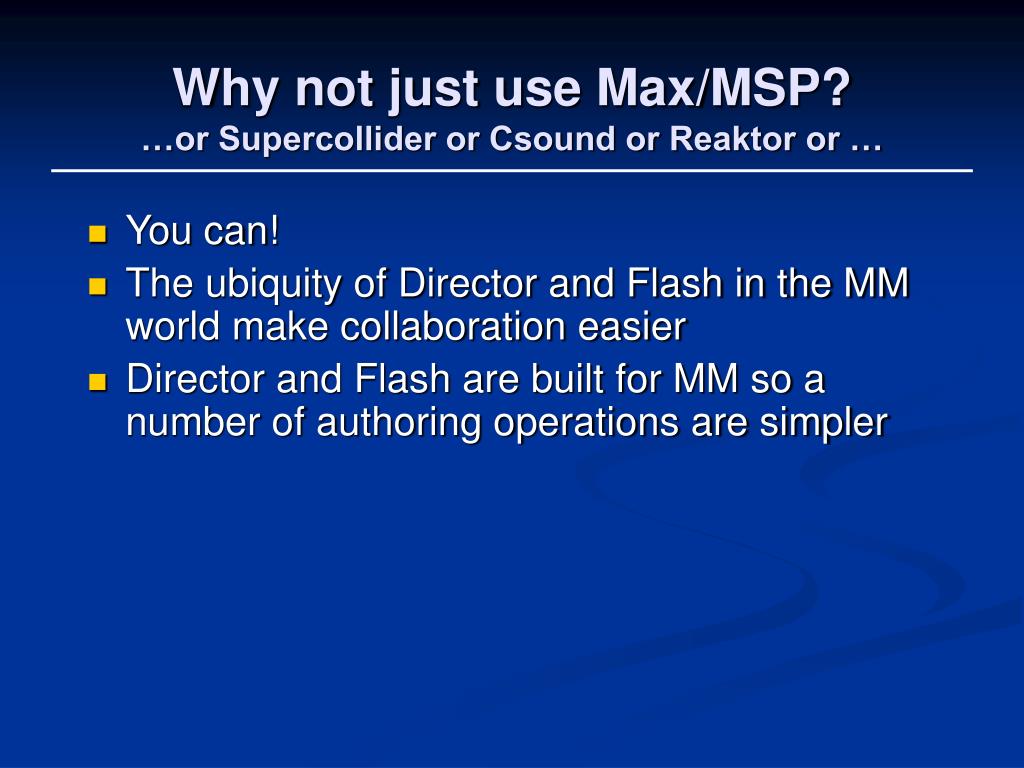 Why not just use Max/MSP?
…or Supercollider or Csound or Reaktor or …

- You can!
- The ubiquity of Director and Flash in the MM world make collaboration easier
- Director and Flash are built for MM so a number of authoring operations are simpler